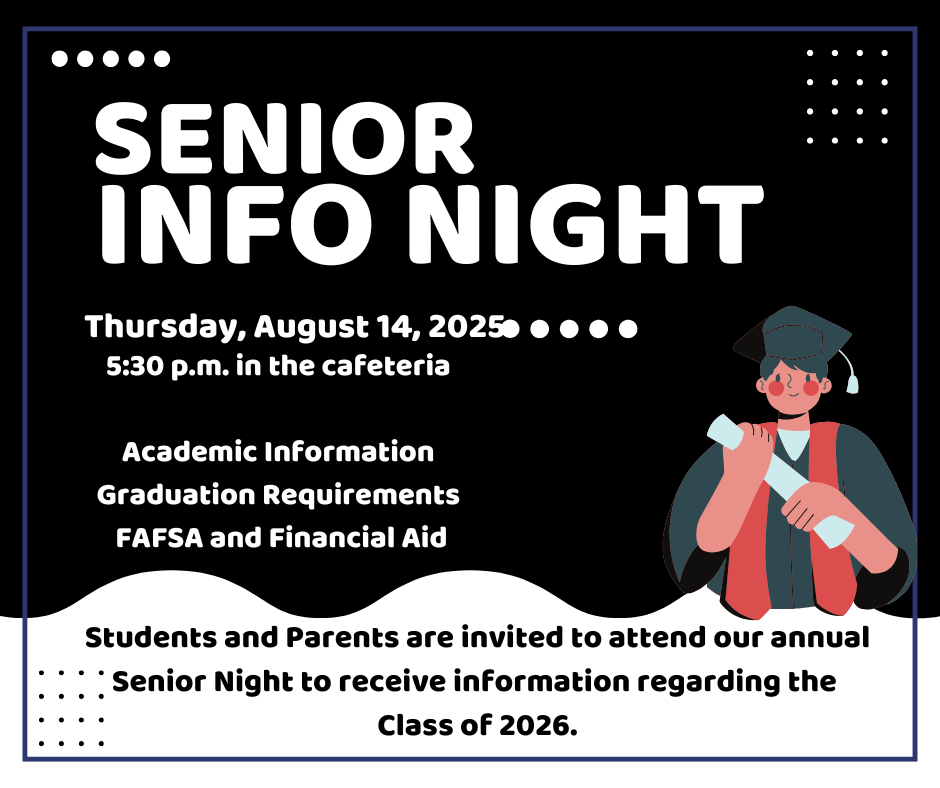 SENIOR INFO NIGHT

Thursday, August 14, 2025
5:30 p.m. in the cafeteria

Academic Information
Graduation Requirements
FAFSA and Financial Aid

Students and Parents are invited to attend our annual Senior Night to receive information regarding the Class of 2026.